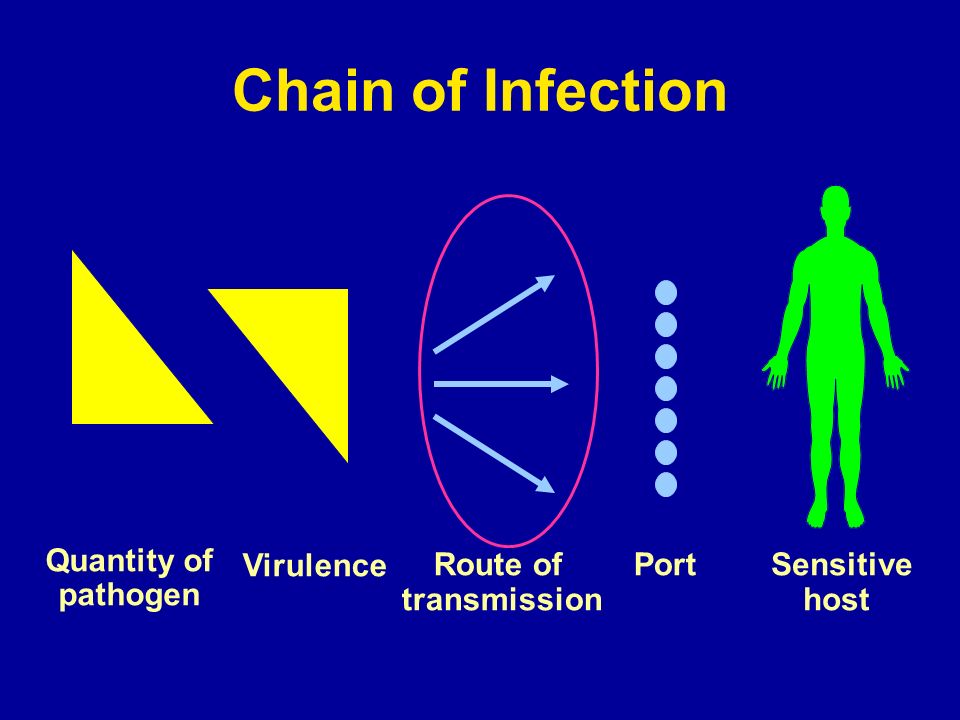 Chain of Infection

Quantity of pathogen

Virulence

Route of transmission

Port

Sensitive host